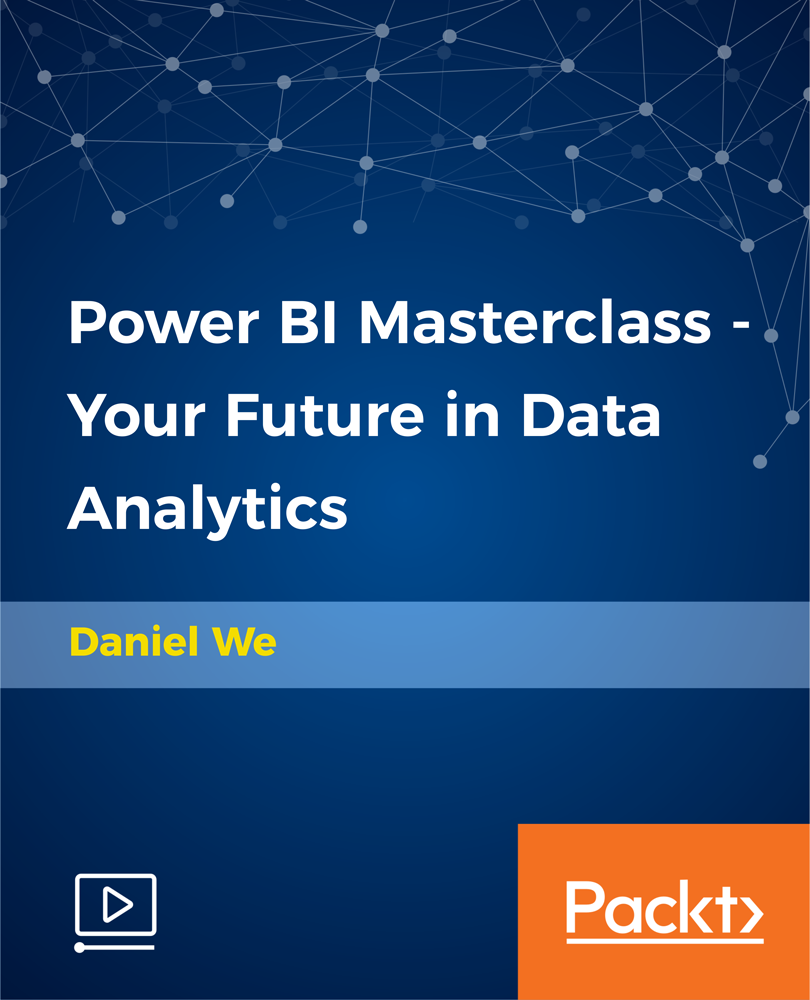 Power BI Masterclass - Your Future in Data Analytics

Daniel We

Packt>